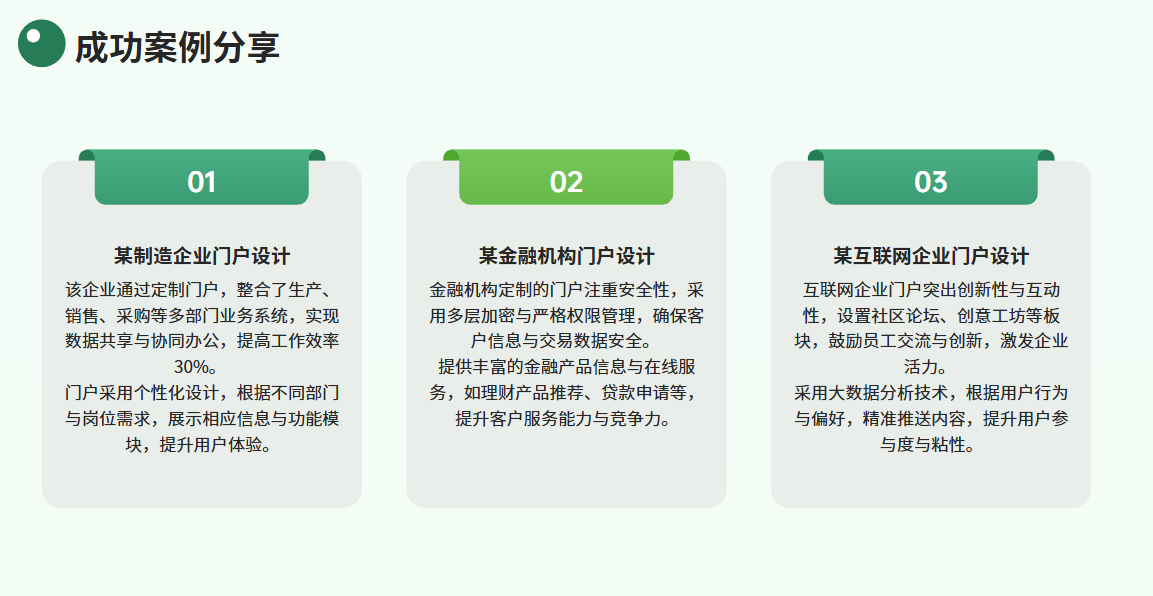 成功案例分享

01

某制造企业门户设计

该企业通过定制门户，整合了生产、销售、采购等多部门业务系统，实现数据共享与协同办公，提高工作效率30%。

门户采用个性化设计，根据不同部门与岗位需求，展示相应信息与功能模块，提升用户体验。

02

某金融机构门户设计

金融机构定制的门户注重安全性，采用多层加密与严格权限管理，确保客户信息与交易数据安全。

提供丰富的金融产品信息与在线服务，如理财产品推荐、贷款申请等，提升客户服务能力与竞争力。

03

某互联网企业门户设计

互联网企业门户突出创新性与互动性，设置社区论坛、创意工坊等板块，鼓励员工交流与创新，激发企业活力。

采用大数据分析技术，根据用户行为与偏好，精准推送内容，提升用户参与度与粘性。